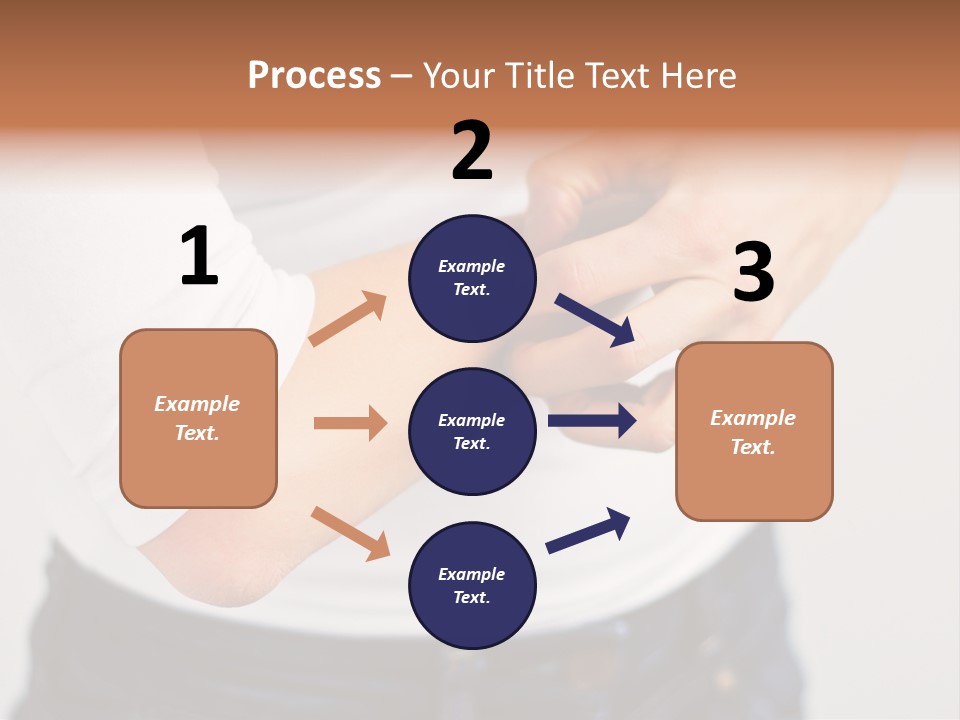 Process – Your Title Text Here

1

Example Text.

2

Example Text.

Example Text.

Example Text.

3

Example Text.